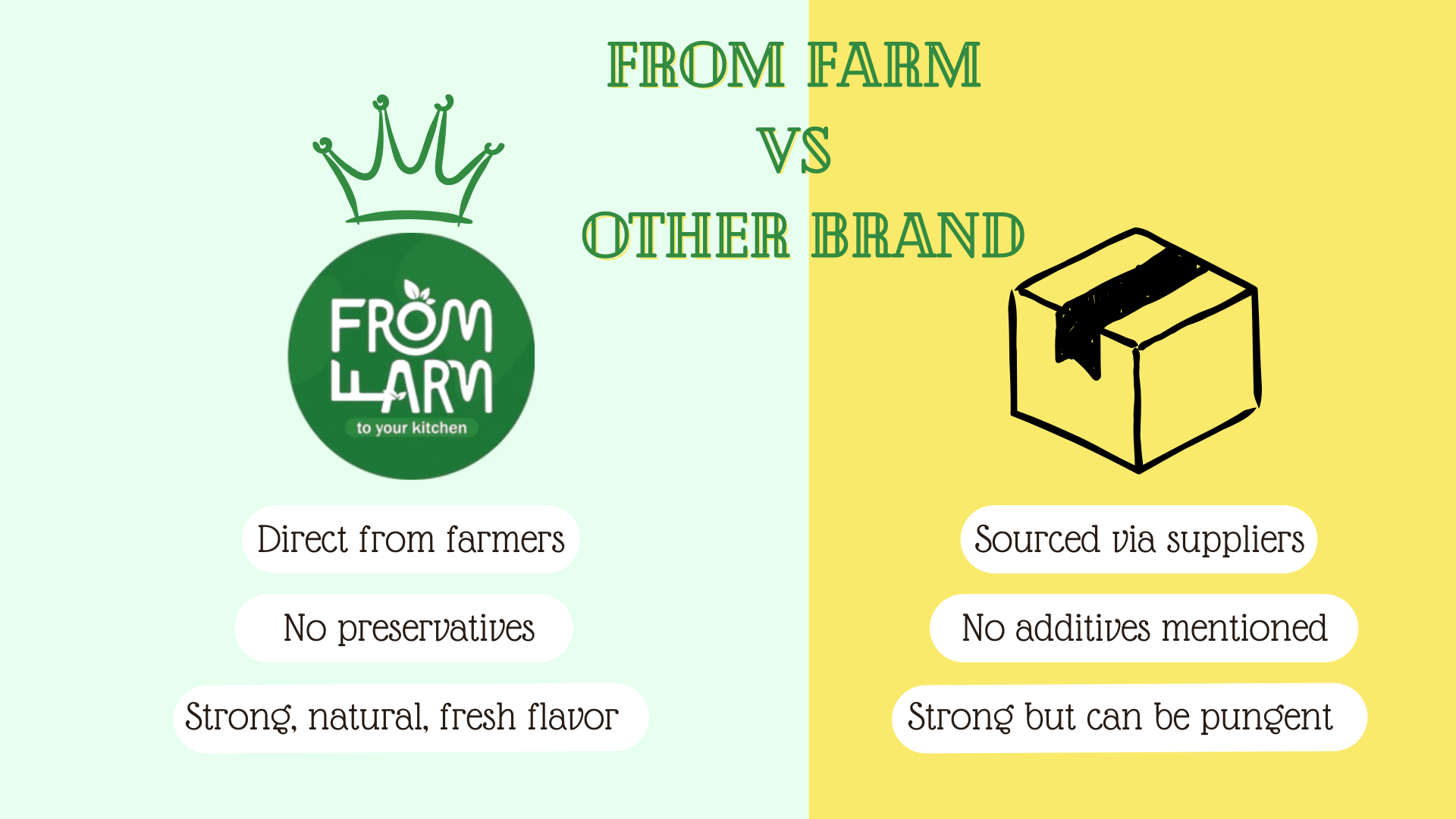 FROM FARM
VS
OTHER BRAND

FROM FARM
to your kitchen

Direct from farmers

No preservatives

Strong, natural, fresh flavor

Sourced via suppliers

No additives mentioned

Strong but can be pungent